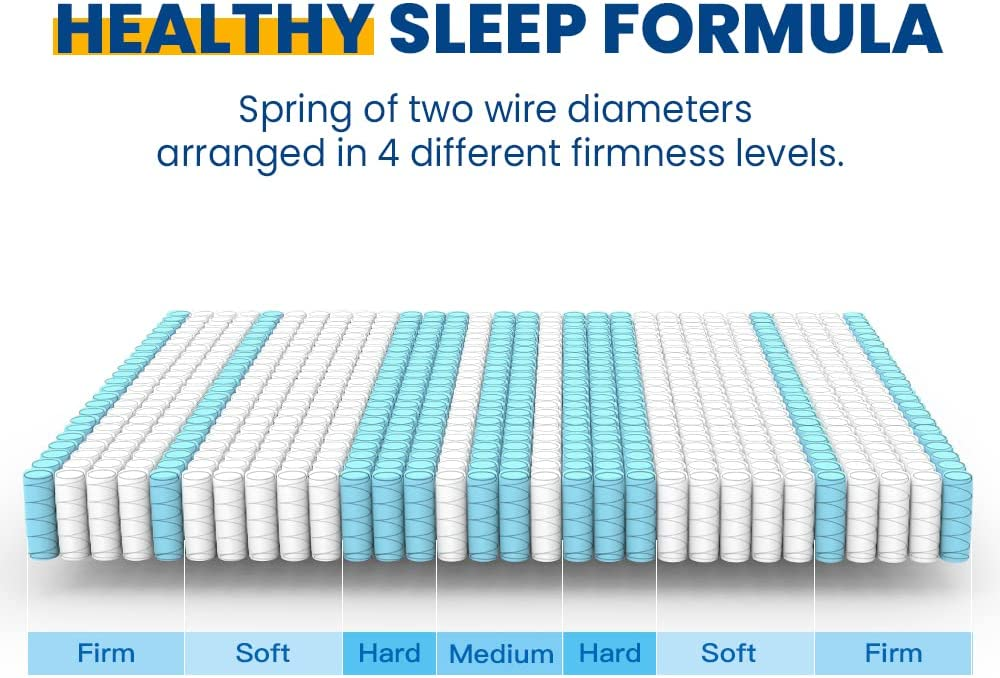 HEALTHY SLEEP FORMULA

Spring of two wire diameters arranged in 4 different firmness levels.

Firm Soft Hard Medium Hard Soft Firm